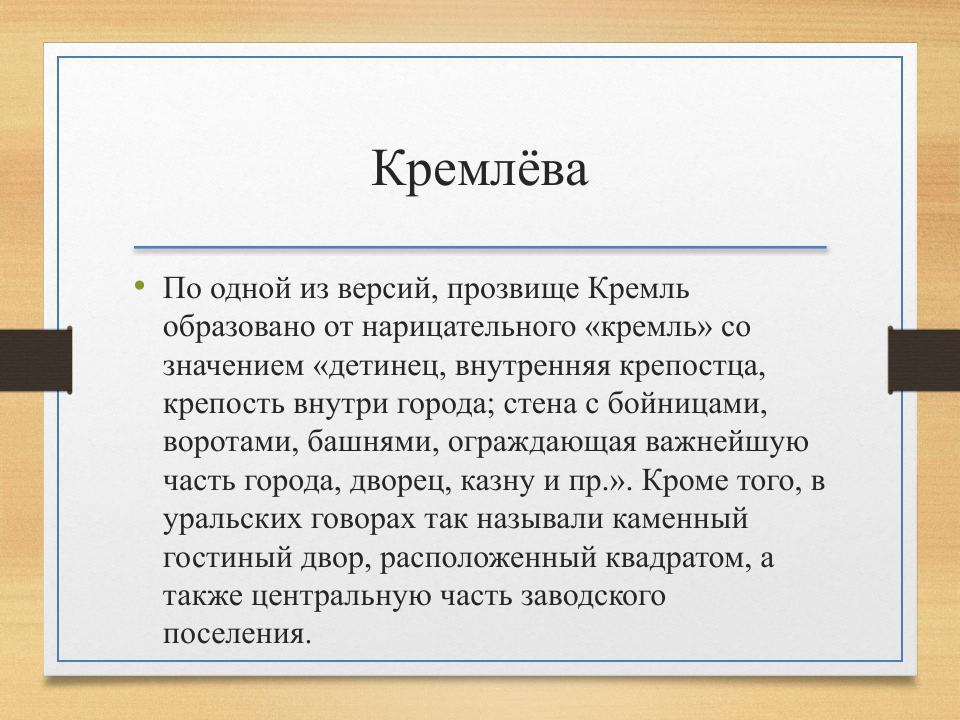 Кремлёва

• По одной из версий, прозвище Кремль образовано от нарицательного «кремль» со значением «детинец, внутренняя крепостца, крепость внутри города; стена с бойницами, воротами, башнями, ограждающая важнейшую часть города, дворец, казну и пр.». Кроме того, в уральских говорах так называли каменный гостиный двор, расположенный квадратом, а также центральную часть заводского поселения.